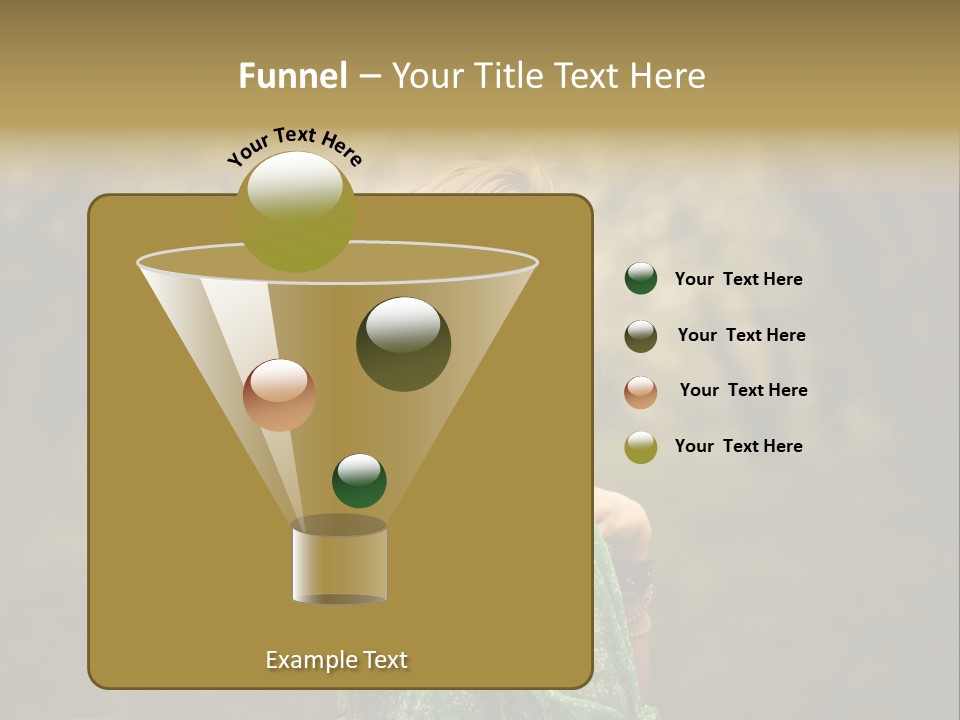 Funnel – Your Title Text Here

Your Text Here

Your Text Here

Your Text Here

Your Text Here

Your Text Here

Example Text